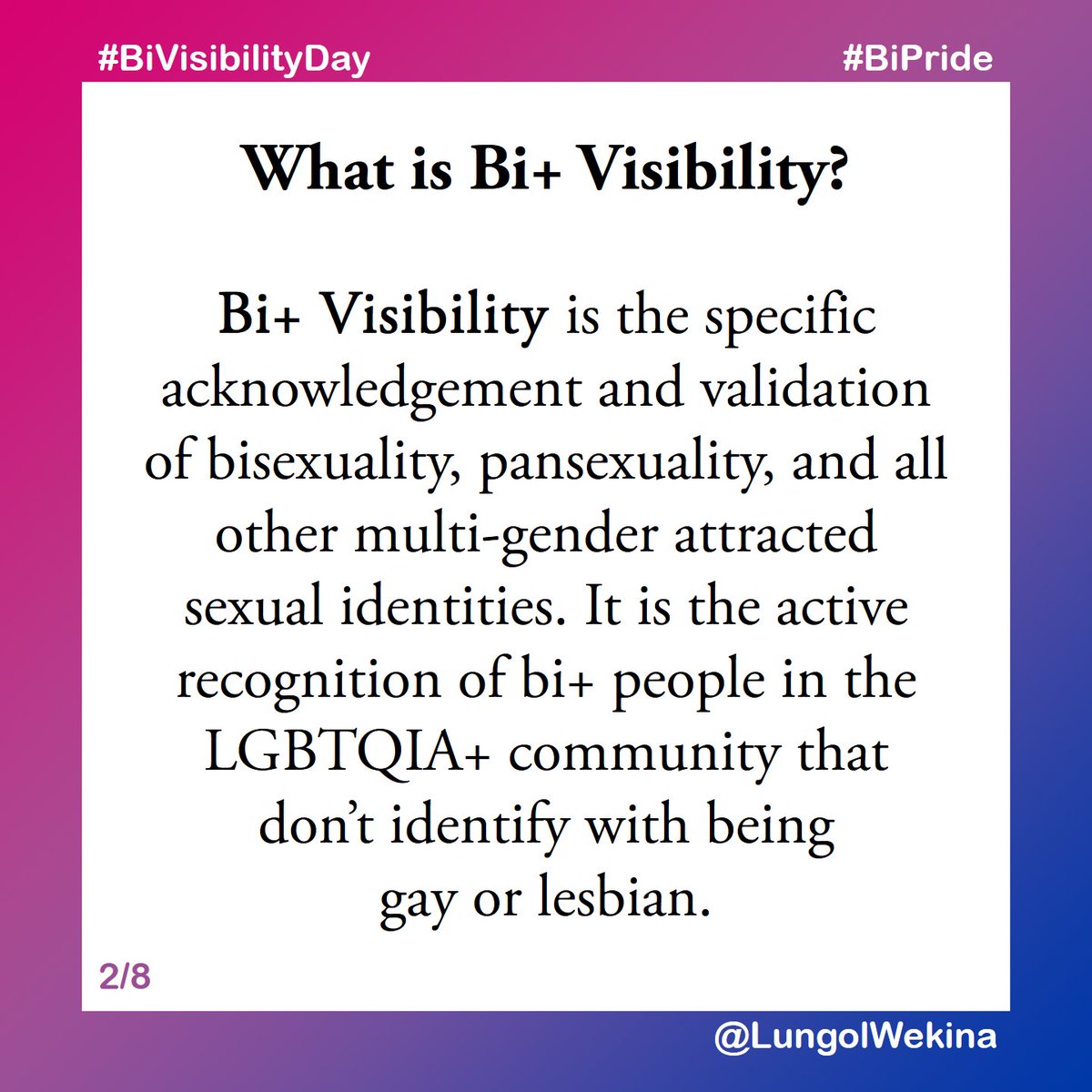 #BiVisibilityDay #BiPride

What is Bi+ Visibility?

Bi+ Visibility is the specific acknowledgement and validation of bisexuality, pansexuality, and all other multi-gender attracted sexual identities. It is the active recognition of bi+ people in the LGBTQIA+ community that don't identify with being gay or lesbian.

2/8

@LungolWekina